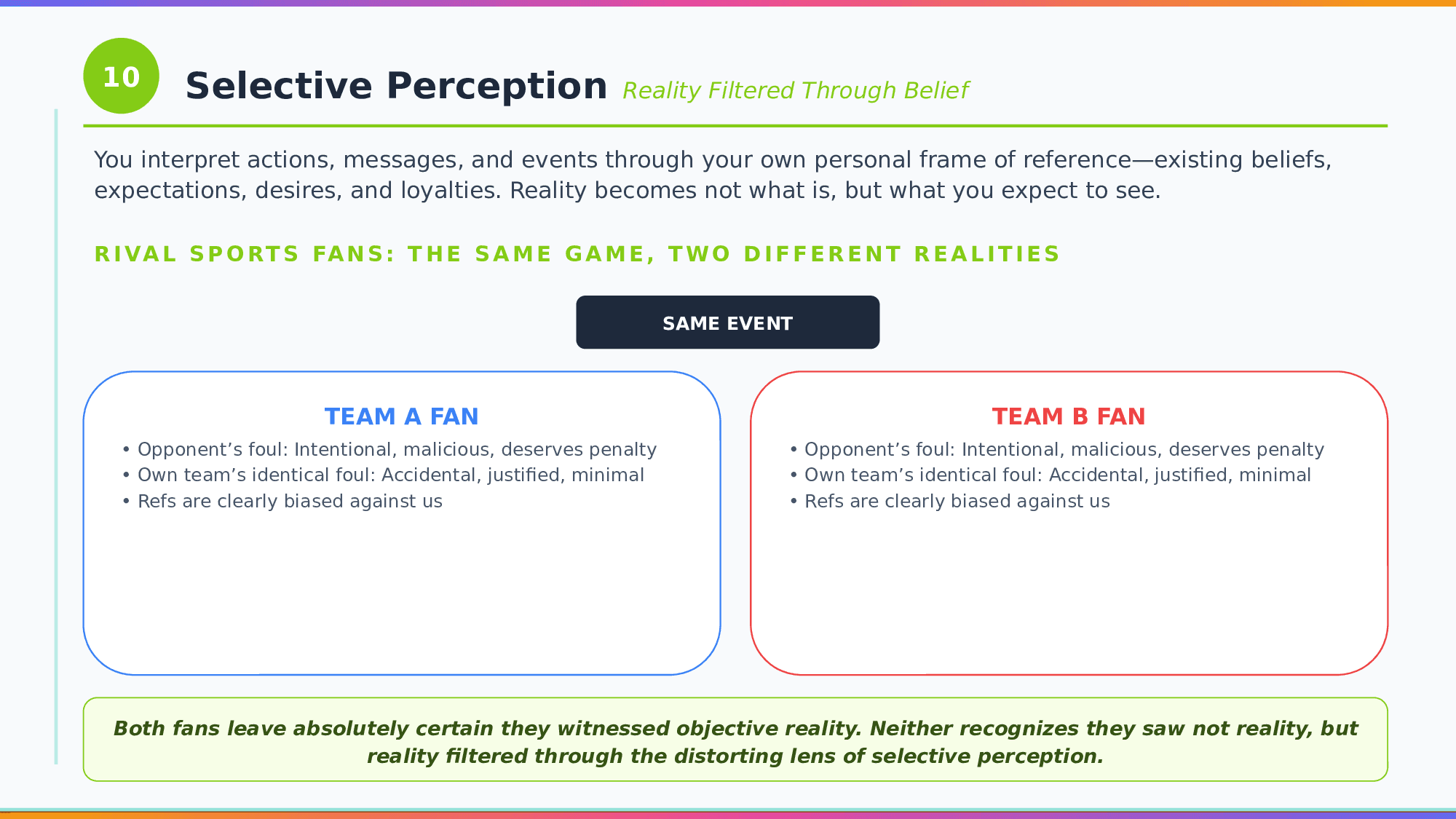 10

Selective Perception Reality Filtered Through Belief

You interpret actions, messages, and events through your own personal frame of reference—existing beliefs, expectations, desires, and loyalties. Reality becomes not what is, but what you expect to see.

RIVAL SPORTS FANS: THE SAME GAME, TWO DIFFERENT REALITIES

SAME EVENT

TEAM A FAN
• Opponent’s foul: Intentional, malicious, deserves penalty
• Own team’s identical foul: Accidental, justified, minimal
• Refs are clearly biased against us

TEAM B FAN
• Opponent’s foul: Intentional, malicious, deserves penalty
• Own team’s identical foul: Accidental, justified, minimal
• Refs are clearly biased against us

Both fans leave absolutely certain they witnessed objective reality. Neither recognizes they saw not reality, but reality filtered through the distorting lens of selective perception.